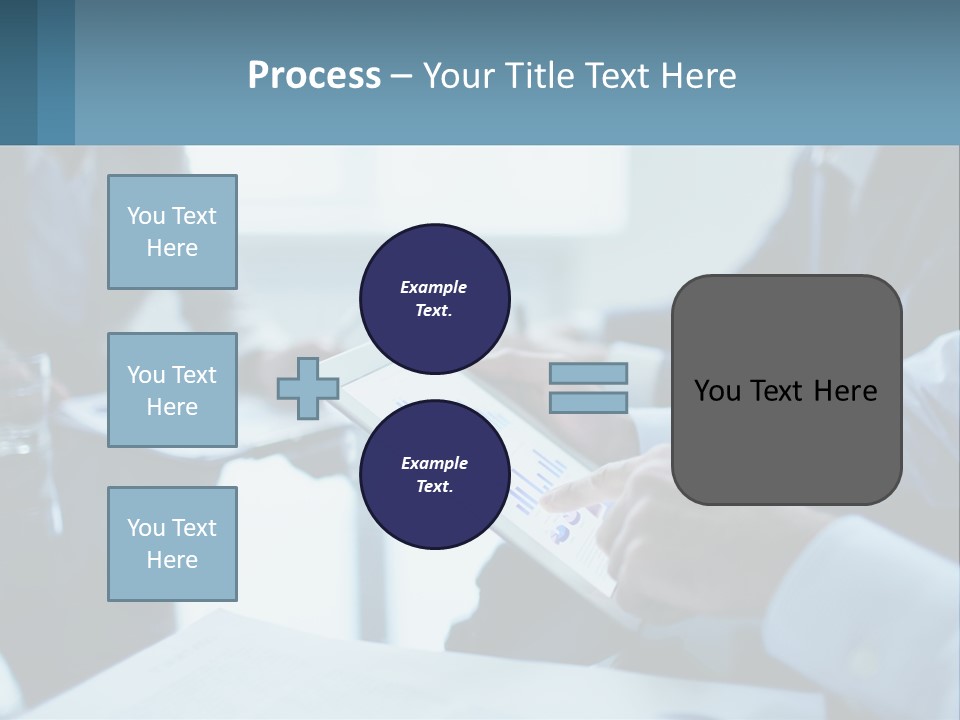 Process – Your Title Text Here

You Text Here

You Text Here

You Text Here

Example Text.

Example Text.

You Text Here